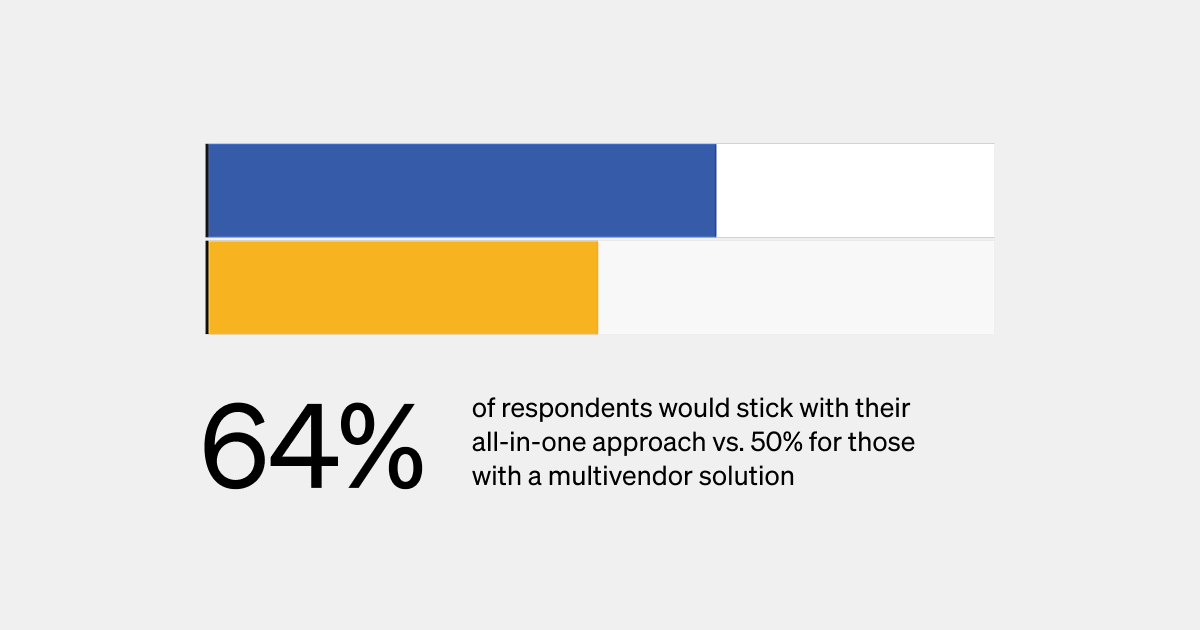 64%

of respondents would stick with their all-in-one approach vs. 50% for those with a multivendor solution